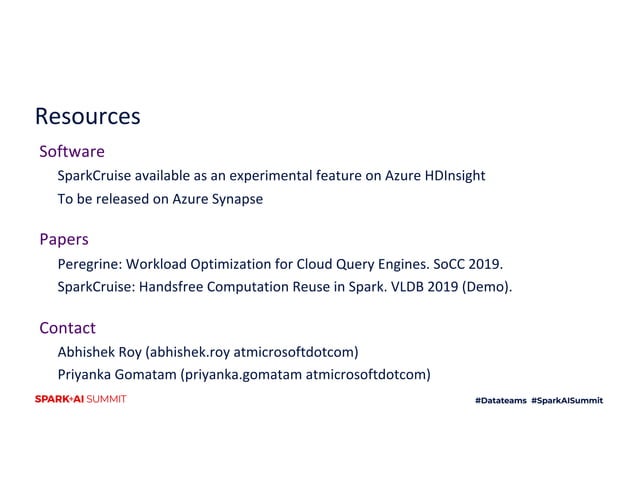 Resources

Software

SparkCruise available as an experimental feature on Azure HDInsight

To be released on Azure Synapse

Papers

Peregrine: Workload Optimization for Cloud Query Engines. SoCC 2019.

SparkCruise: Handsfree Computation Reuse in Spark. VLDB 2019 (Demo).

Contact

Abhishek Roy (abhishek.roy atmicrosoftdotcom)

Priyanka Gomatam (priyanka.gomatam atmicrosoftdotcom)

SPARK+AI SUMMIT

#Datateams #SparkAISummit